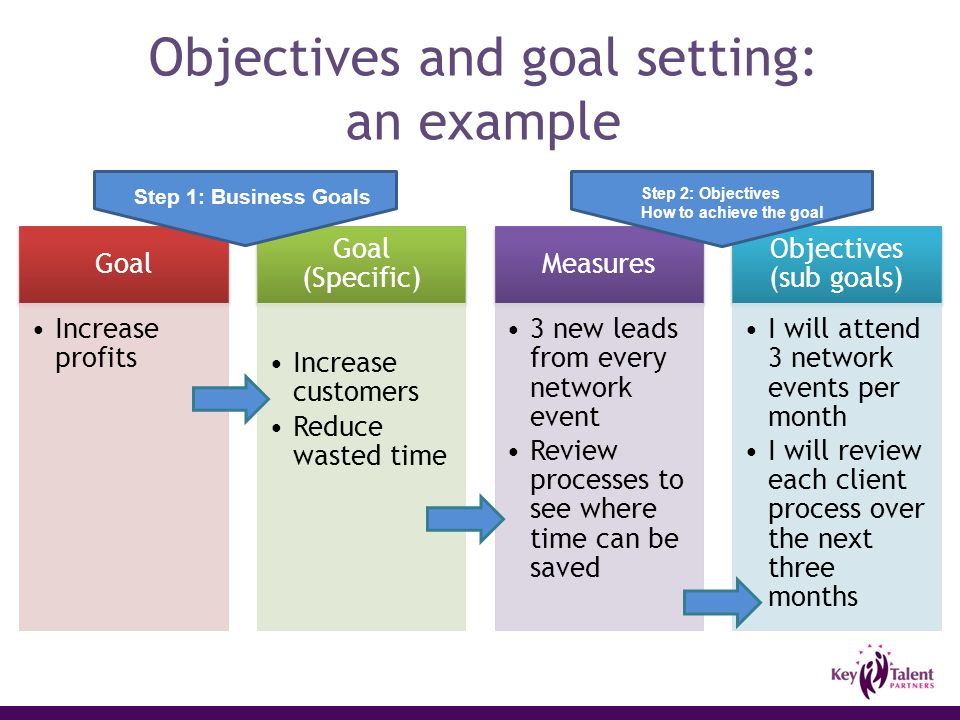 Objectives and goal setting: an example

Step 1: Business Goals

Step 2: Objectives
How to achieve the goal

Goal

• Increase profits

Goal (Specific)

• Increase customers
• Reduce wasted time

Measures

• 3 new leads from every network event
• Review processes to see where time can be saved

Objectives (sub goals)

• I will attend 3 network events per month
• I will review each client process over the next three months

Key Talent PARTNERS